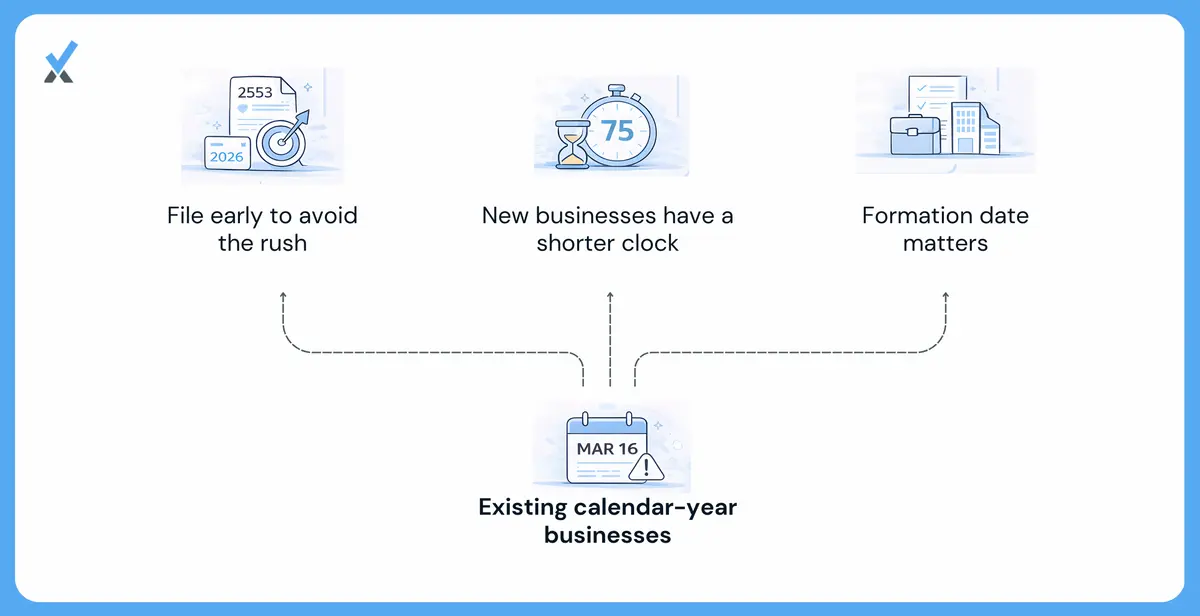 2553

2026

File early to avoid the rush

75

New businesses have a shorter clock

Formation date matters

MAR 16

Existing calendar-year businesses